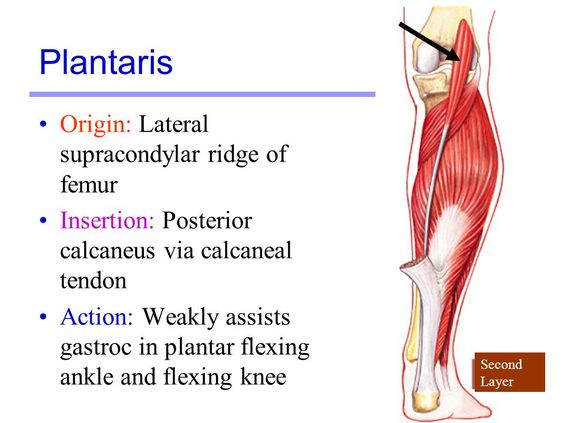 Plantaris

• Origin: Lateral supracondylar ridge of femur
• Insertion: Posterior calcaneus via calcaneal tendon
• Action: Weakly assists gastroc in plantar flexing ankle and flexing knee

Second Layer